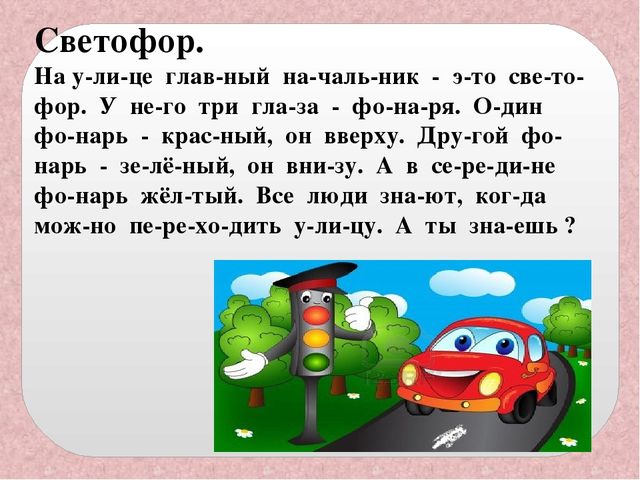 Светофор.

На у-ли-це глав-ный на-чаль-ник - э-то све-то-фор. У не-го три гла-за - фо-на-ря. О-дин фо-нарь - крас-ный, он вверху. Дру-гой фо-нарь - зе-лё-ный, он вни-зу. А в се-ре-ди-не фо-нарь жёл-тый. Все люди зна-ют, ког-да мож-но пе-ре-хо-дить у-ли-цу. А ты зна-ешь ?